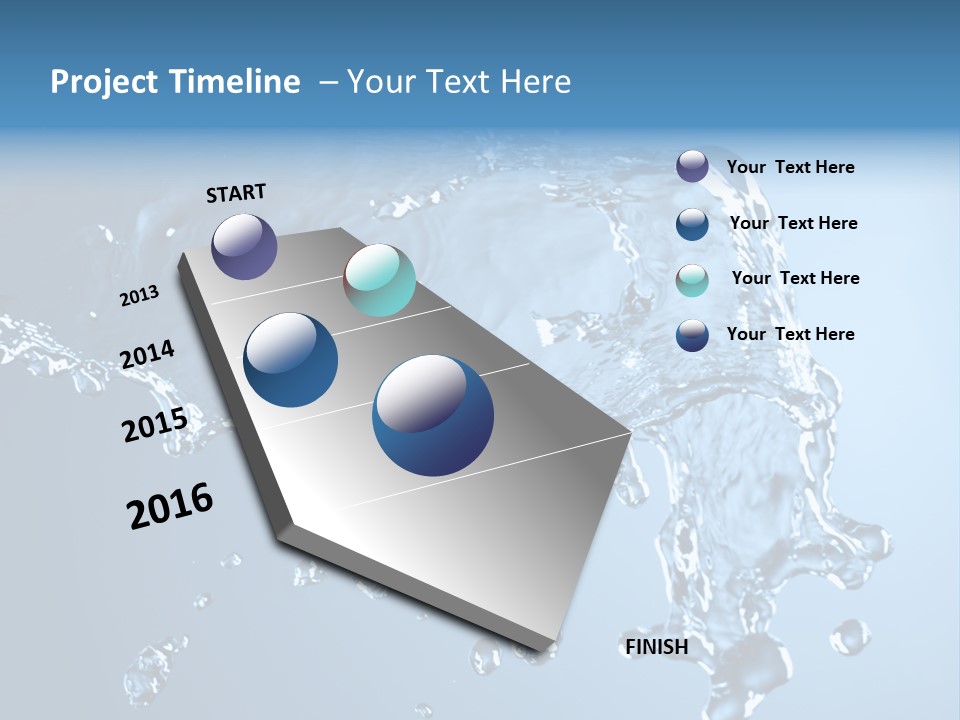 Project Timeline – Your Text Here

START

2013

2014

2015

2016

FINISH

Your Text Here

Your Text Here

Your Text Here

Your Text Here